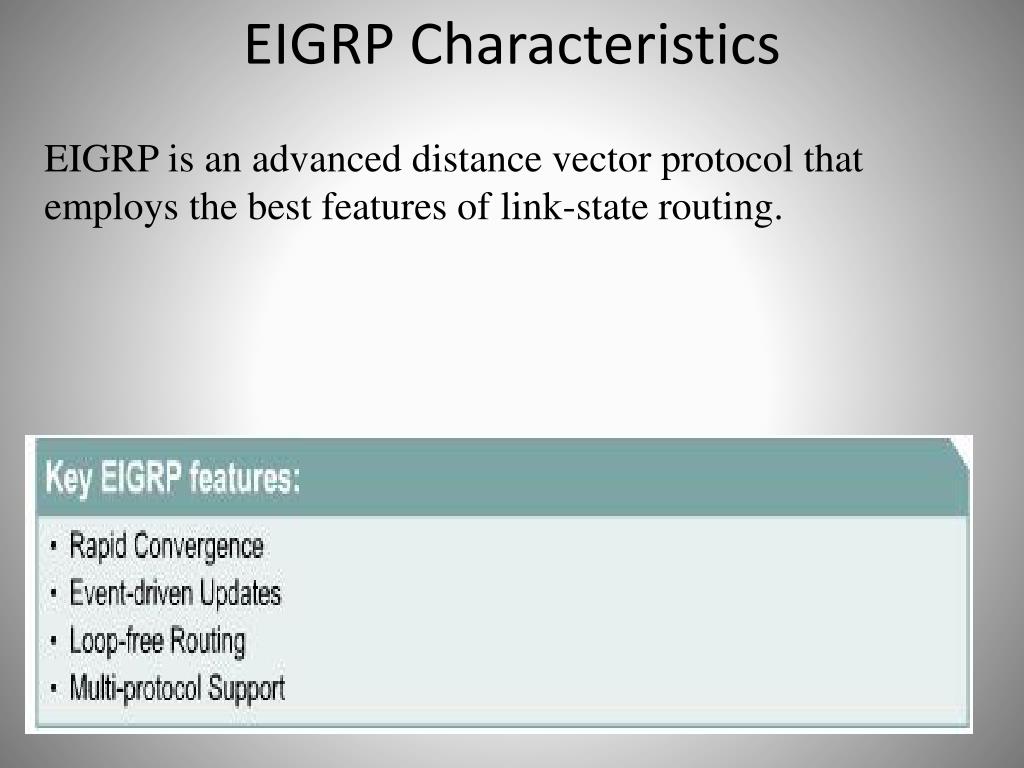 EIGRP Characteristics

EIGRP is an advanced distance vector protocol that employs the best features of link-state routing.

Key EIGRP features:

• Rapid Convergence
• Event-driven Updates
• Loop-free Routing
• Multi-protocol Support